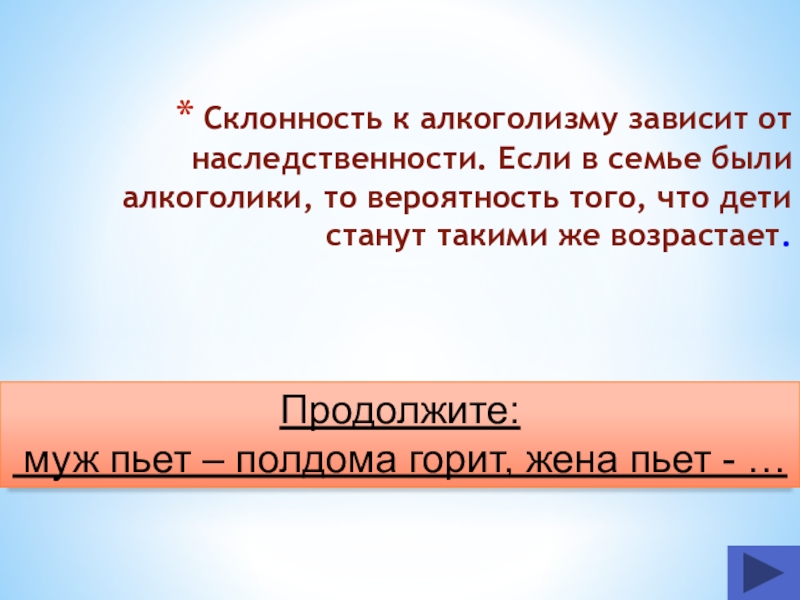 * Склонность к алкоголизму зависит от наследственности. Если в семье были алкоголики, то вероятность того, что дети станут такими же возрастает.

Продолжите:
муж пьет – полдома горит, жена пьет - …